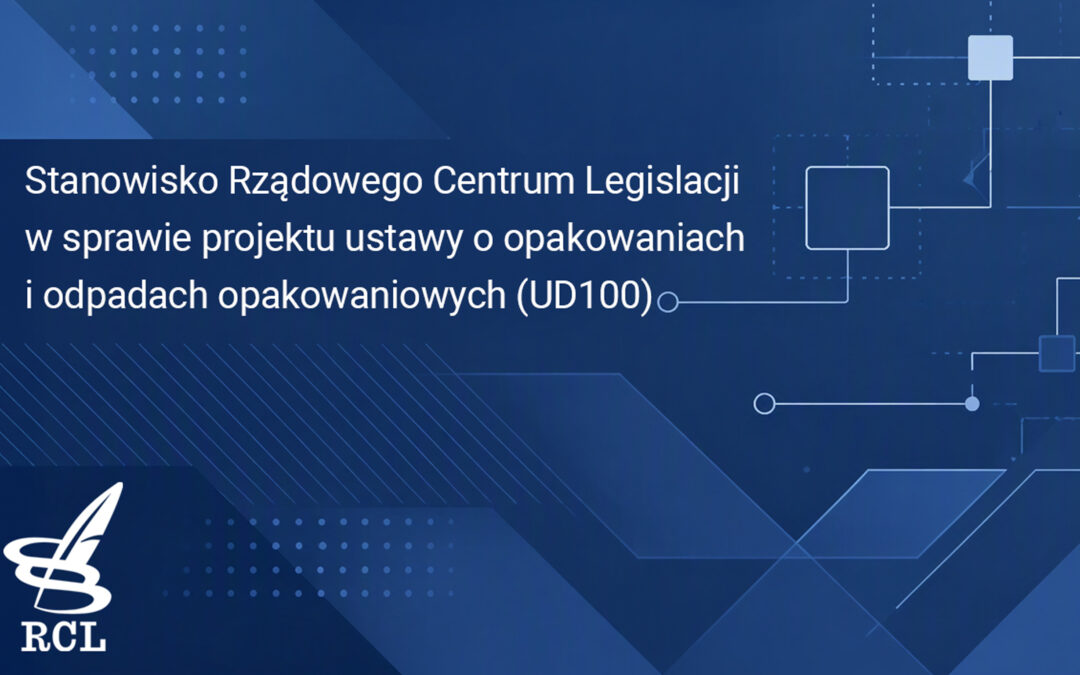 Stanowisko Rządowego Centrum Legislacji w sprawie projektu ustawy o opakowaniach i odpadach opakowaniowych (UD100)

RCL